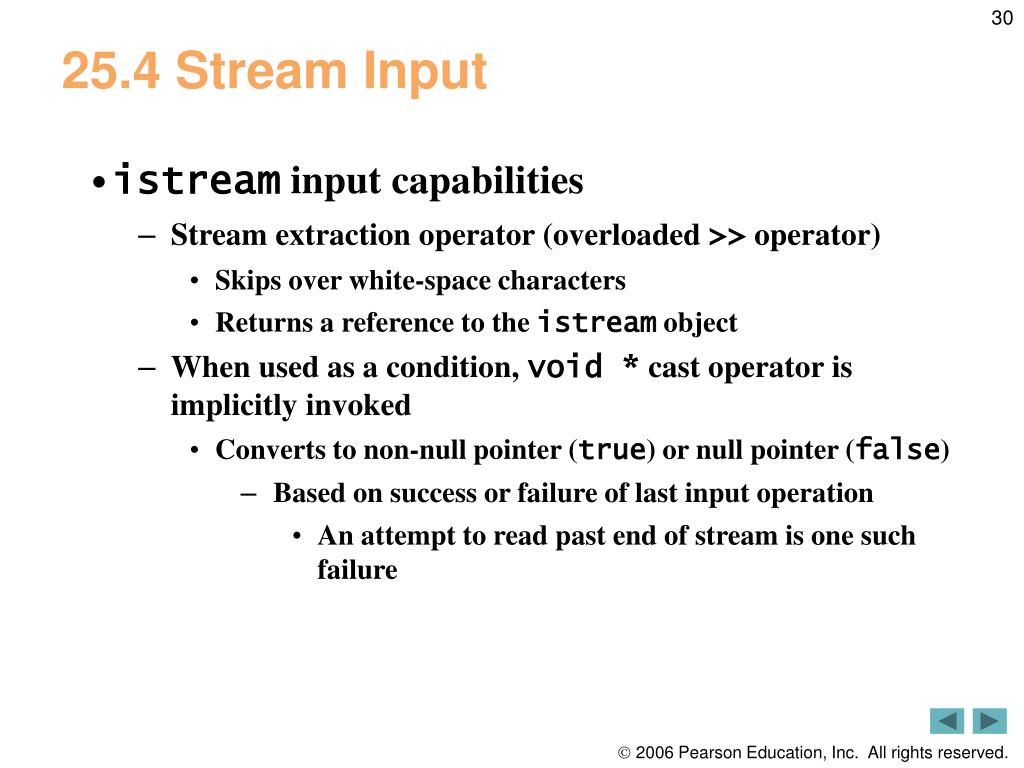 30

25.4 Stream Input

• istream input capabilities

– Stream extraction operator (overloaded >> operator)

• Skips over white-space characters

• Returns a reference to the istream object

– When used as a condition, void * cast operator is implicitly invoked

• Converts to non-null pointer (true) or null pointer (false)

– Based on success or failure of last input operation

• An attempt to read past end of stream is one such failure

© 2006 Pearson Education, Inc. All rights reserved.